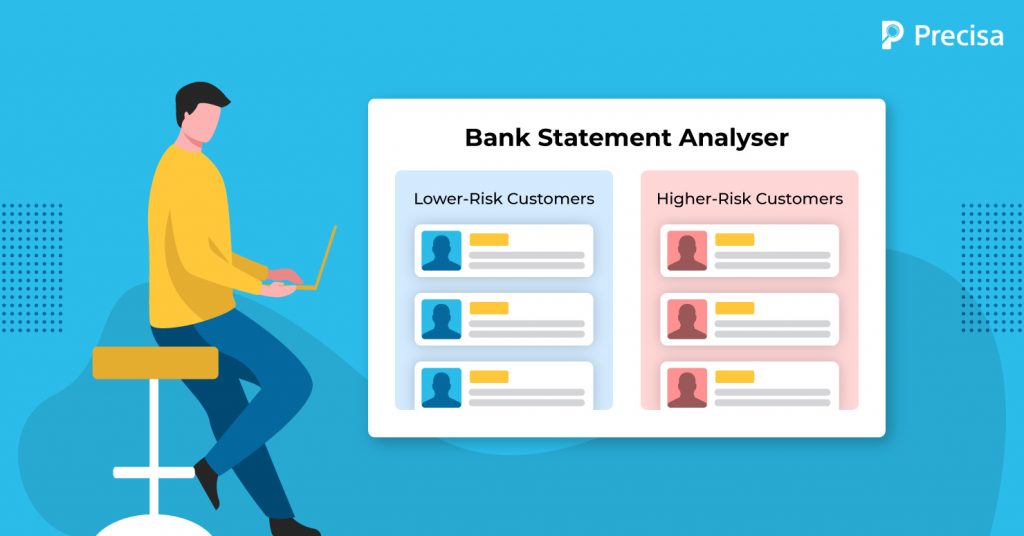 Precisa

Bank Statement Analyser

Lower-Risk Customers

Higher-Risk Customers